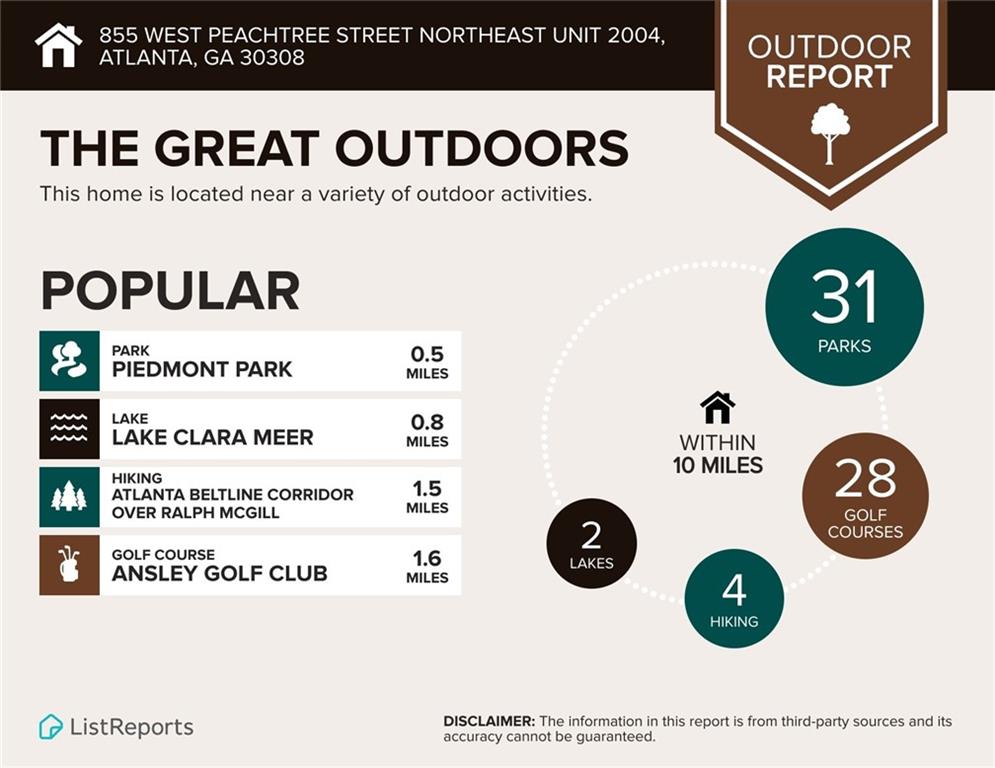 855 WEST PEACHTREE STREET NORTHEAST UNIT 2004, ATLANTA, GA 30308

OUTDOOR REPORT

THE GREAT OUTDOORS

This home is located near a variety of outdoor activities.

POPULAR

PARK
PIEDMONT PARK
0.5 MILES

LAKE
LAKE CLARA MEER
0.8 MILES

HIKING
ATLANTA BELTLINE CORRIDOR OVER RALPH MCGILL
1.5 MILES

GOLF COURSE
ANSLEY GOLF CLUB
1.6 MILES

31 PARKS

WITHIN 10 MILES

28 GOLF COURSES

2 LAKES

4 HIKING

ListReports

DISCLAIMER: The information in this report is from third-party sources and its accuracy cannot be guaranteed.